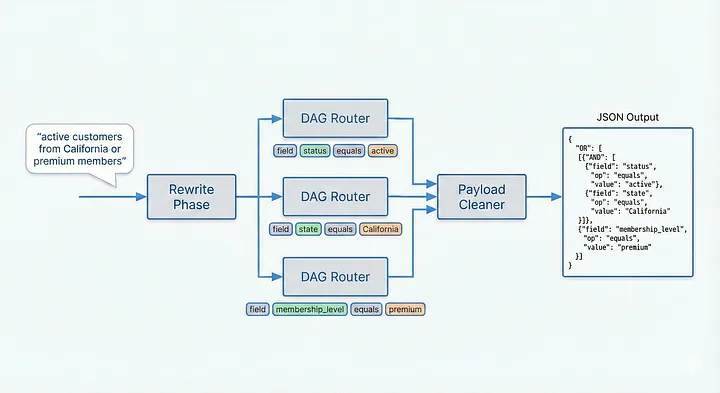 "active customers from California or premium members"

Rewrite Phase

DAG Router

field status equals active

DAG Router

field state equals California

DAG Router

field membership_level equals premium

Payload Cleaner

JSON Output

{
  "OR": [
  [{"AND": [
    {"field": "status",
     "op": "equals",
     "value": "active"},
    {"field": "state",
     "op": "equals",
     "value": "California"
  }]},
  {"field": "membership_level",
   "op": "equals",
   "value": "premium"
  }]
}